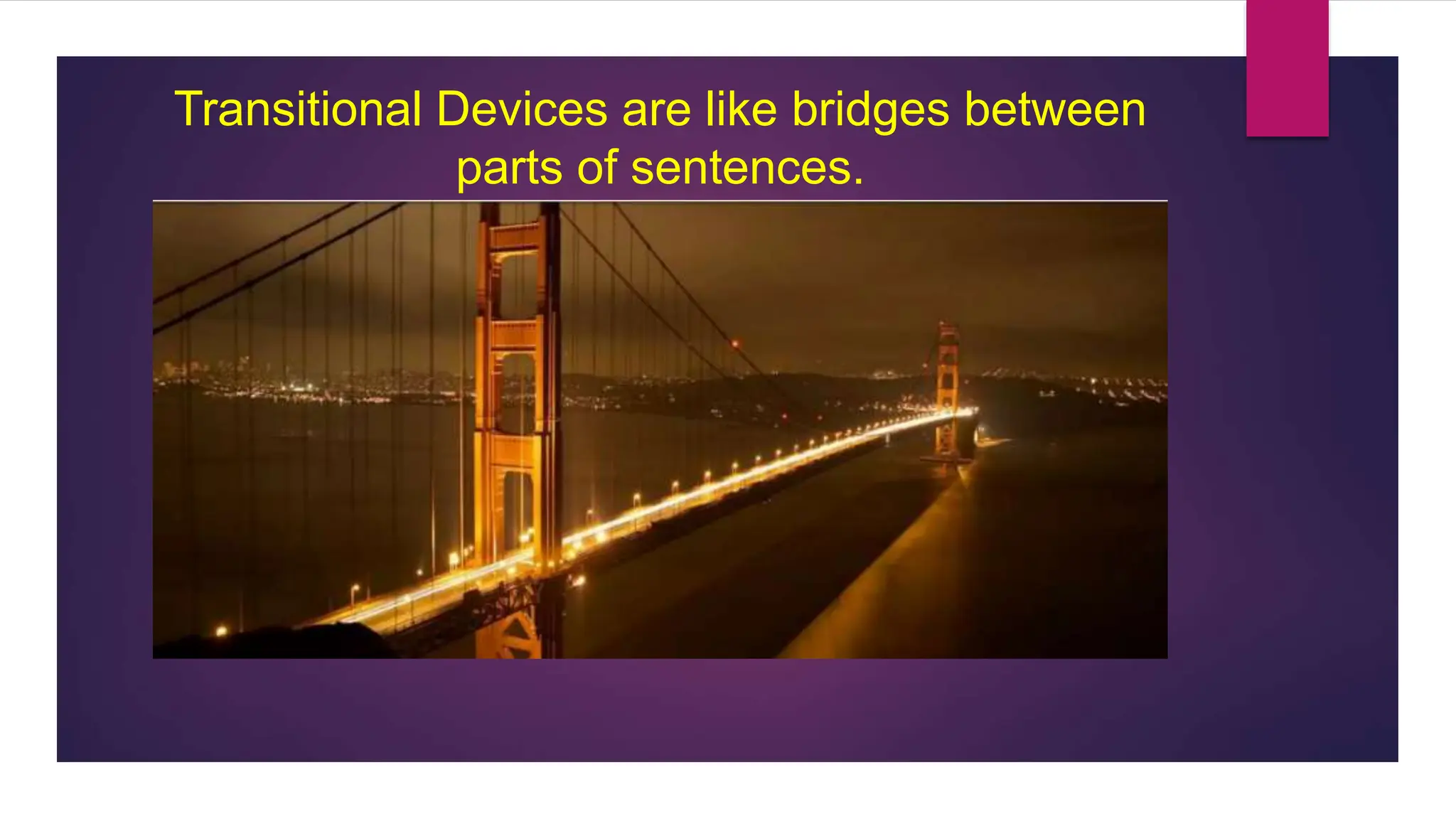 Transitional Devices are like bridges between parts of sentences.